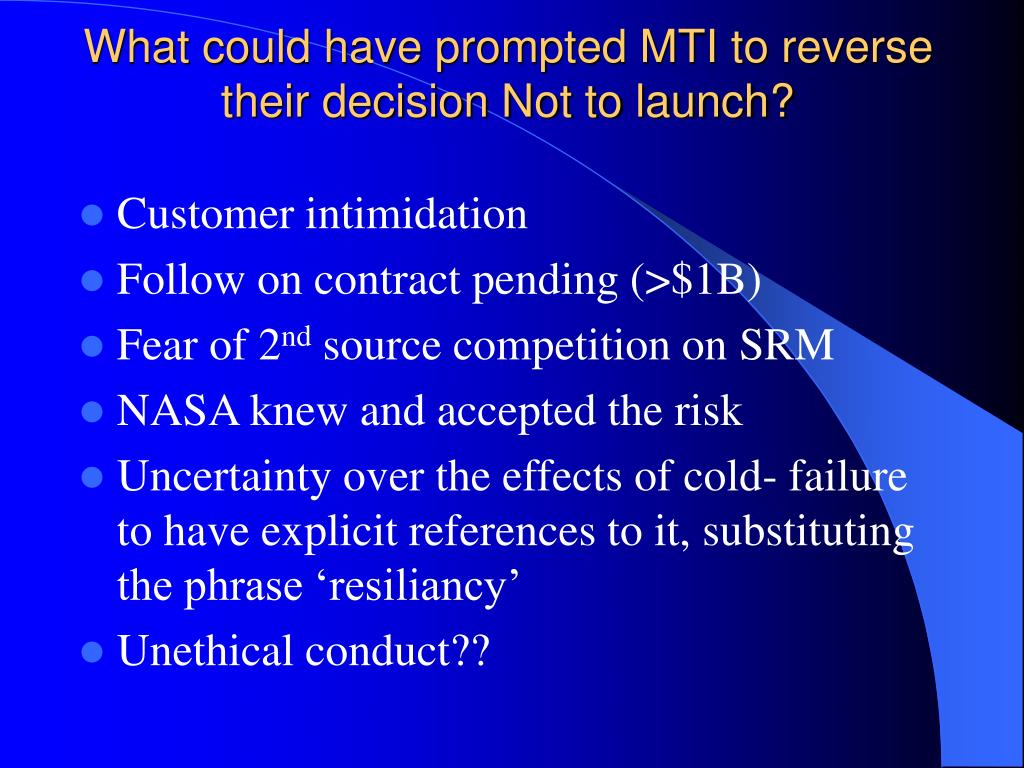 What could have prompted MTI to reverse their decision Not to launch?

- Customer intimidation
- Follow on contract pending (>\$1B)
- Fear of 2$^{nd}$ source competition on SRM
- NASA knew and accepted the risk
- Uncertainty over the effects of cold- failure to have explicit references to it, substituting the phrase ‘resiliancy’
- Unethical conduct??